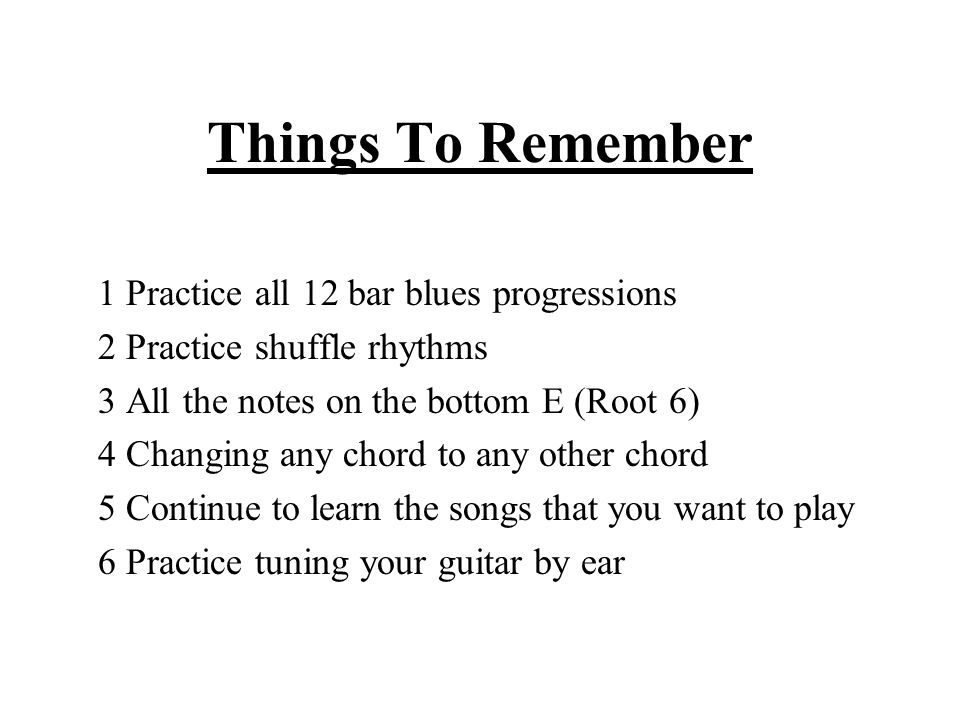 Things To Remember

1 Practice all 12 bar blues progressions
2 Practice shuffle rhythms
3 All the notes on the bottom E (Root 6)
4 Changing any chord to any other chord
5 Continue to learn the songs that you want to play
6 Practice tuning your guitar by ear